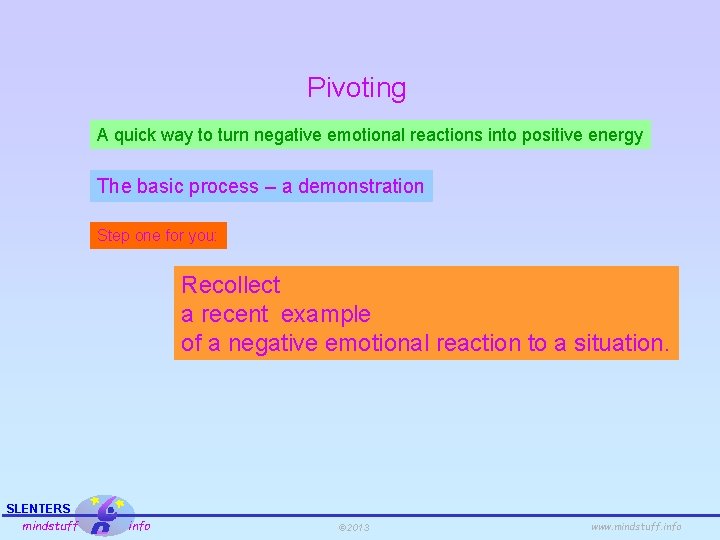 Pivoting

A quick way to turn negative emotional reactions into positive energy

The basic process – a demonstration

Step one for you:

Recollect
a recent example
of a negative emotional reaction to a situation.

SLENTERS
mindstuff info

©2013

www.mindstuff.info